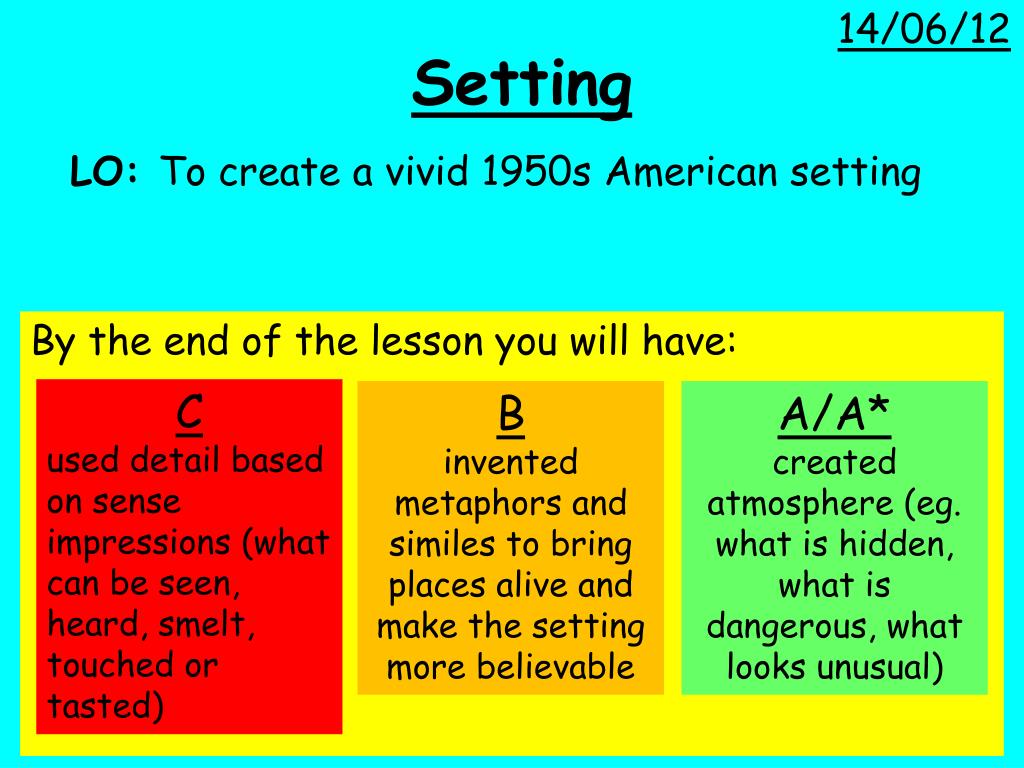 14/06/12

Setting

LO: To create a vivid 1950s American setting

By the end of the lesson you will have:

C
used detail based on sense impressions (what can be seen, heard, smelt, touched or tasted)

B
invented metaphors and similes to bring places alive and make the setting more believable

A/A*
created atmosphere (eg. what is hidden, what is dangerous, what looks unusual)